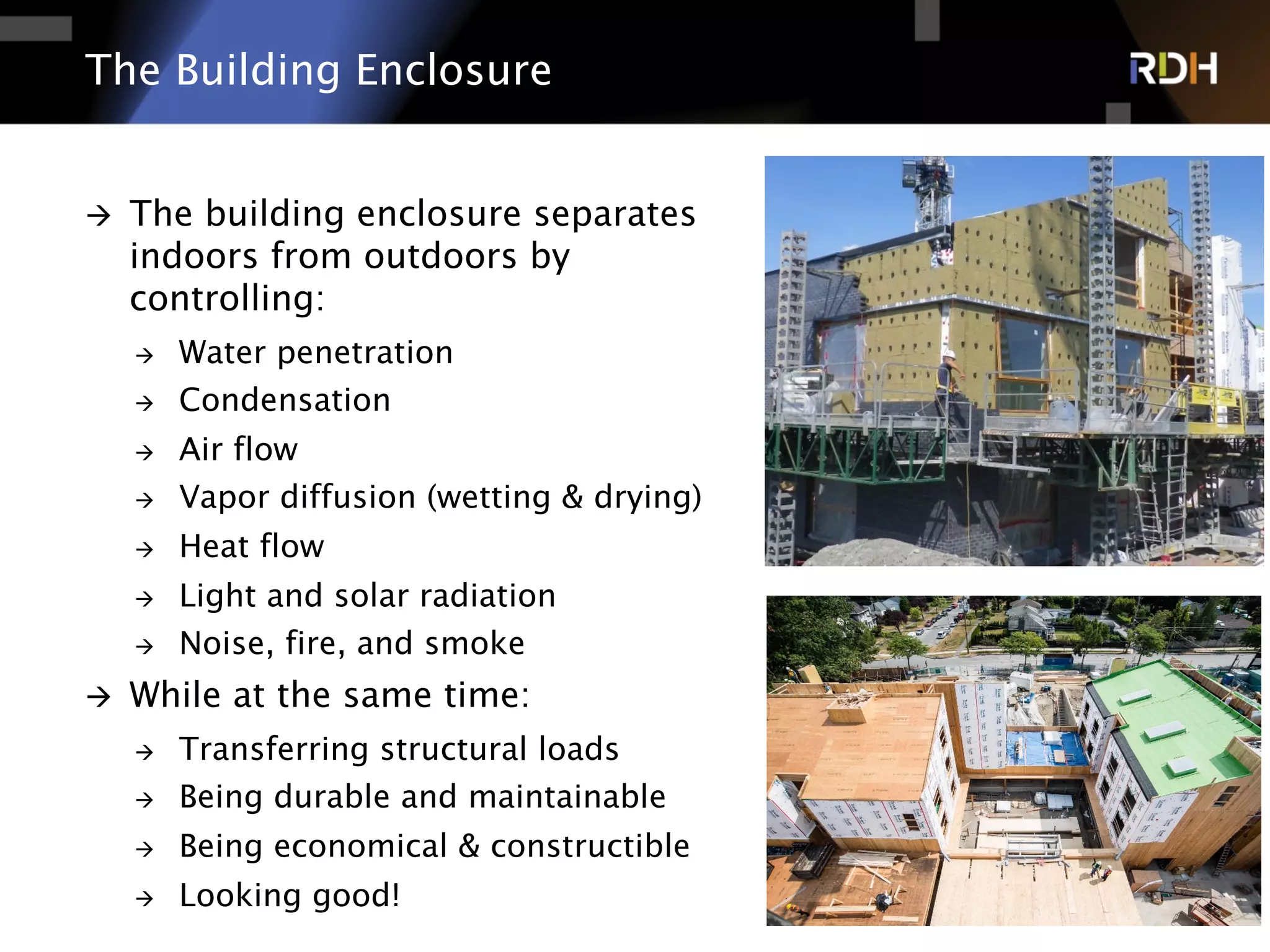 The Building Enclosure

RDH

→ The building enclosure separates indoors from outdoors by controlling:

→ Water penetration

→ Condensation

→ Air flow

→ Vapor diffusion (wetting & drying)

→ Heat flow

→ Light and solar radiation

→ Noise, fire, and smoke

→ While at the same time:

→ Transferring structural loads

→ Being durable and maintainable

→ Being economical & constructible

→ Looking good!